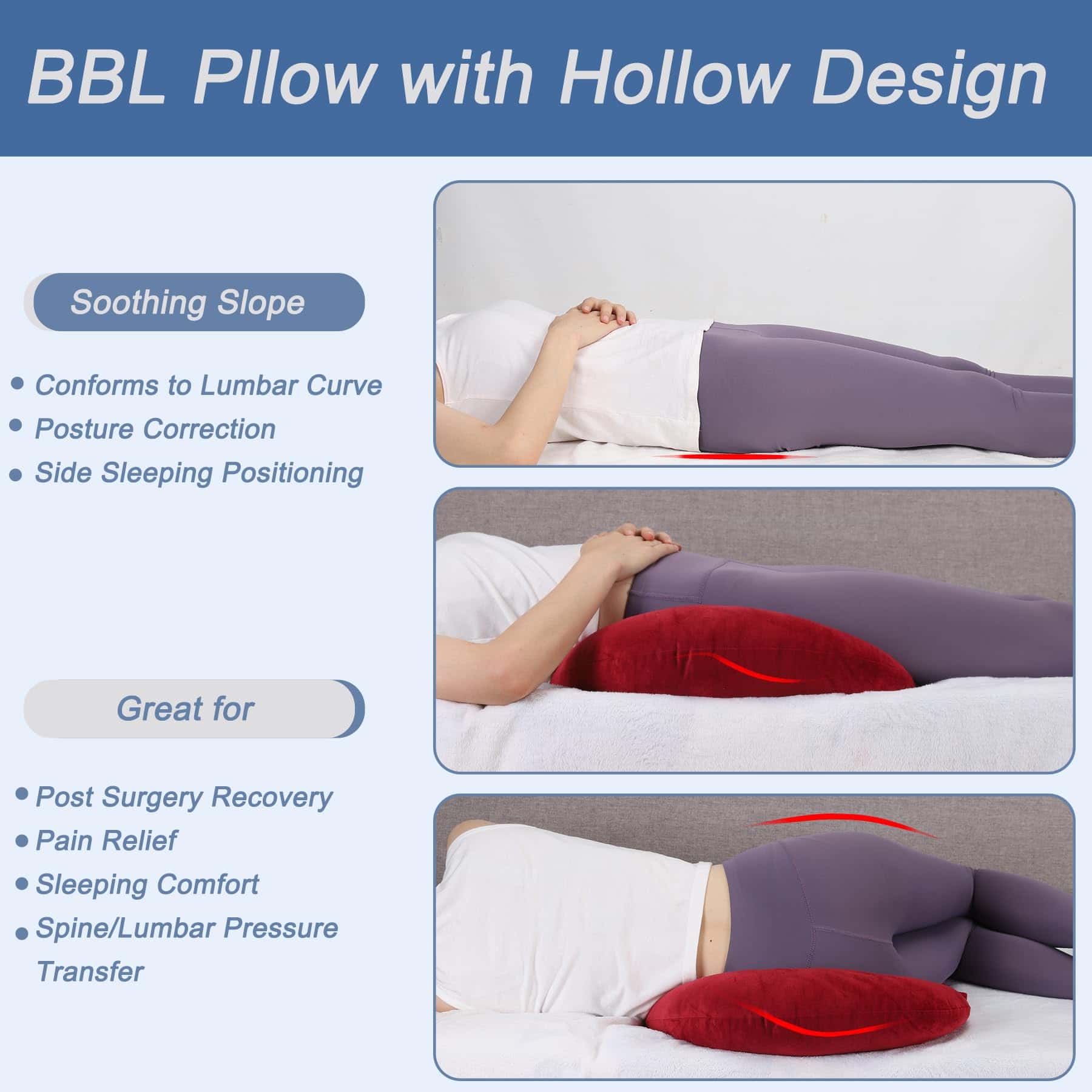 BBL Pllow with Hollow Design

Soothing Slope

• Conforms to Lumbar Curve
• Posture Correction
• Side Sleeping Positioning

Great for

• Post Surgery Recovery
• Pain Relief
• Sleeping Comfort
• Spine/Lumbar Pressure Transfer